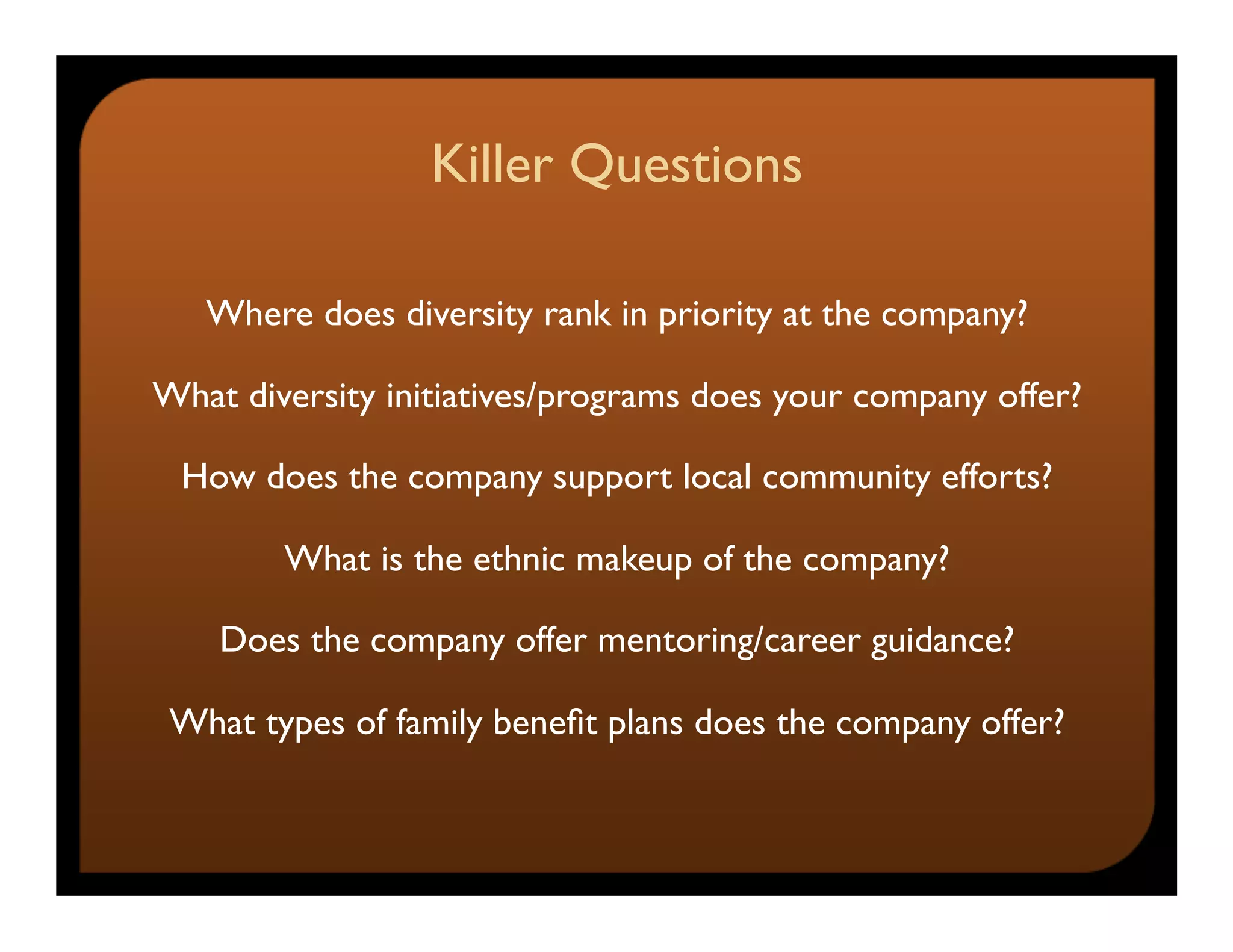 Killer Questions

Where does diversity rank in priority at the company?

What diversity initiatives/programs does your company offer?

How does the company support local community efforts?

What is the ethnic makeup of the company?

Does the company offer mentoring/career guidance?

What types of family benefit plans does the company offer?